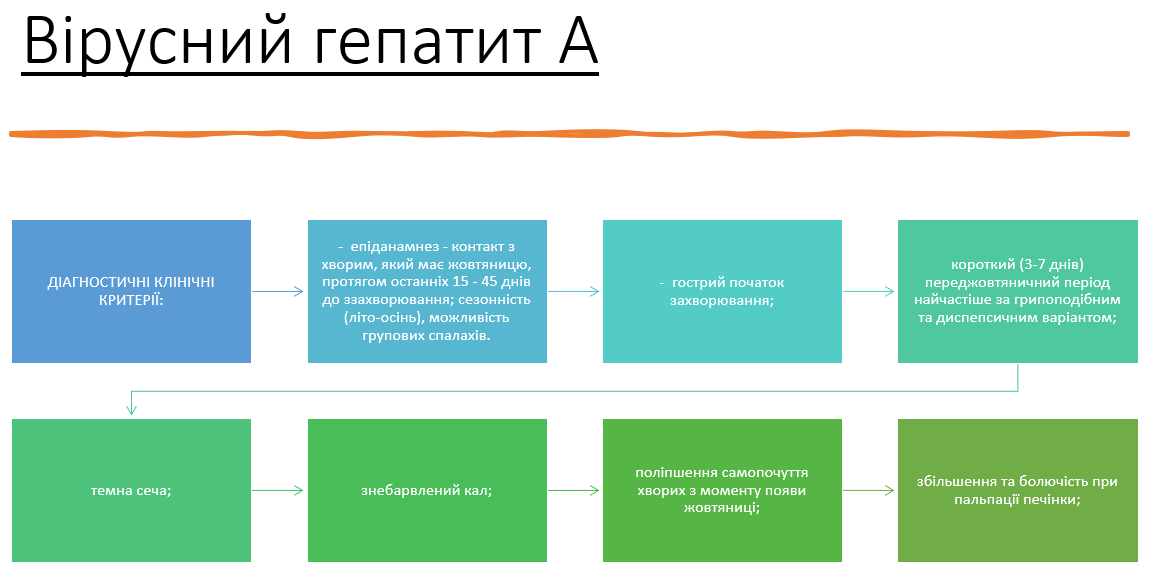 Вірусний гепатит А

ДІАГНОСТИЧНІ КЛІНІЧНІ КРИТЕРІЇ:

- епіданамнез - контакт з хворим, який має жовтяницю, протягом останніх 15 - 45 днів до ззахворювання; сезонність (літо-осінь), можливість групових спалахів.

- гострий початок захворювання;

короткий (3-7 днів) переджовтяничний період найчастіше за грипоподібним та диспепсичним варіантом;

темна сеча;

знебарвлений кал;

поліпшення самопочуття хворих з моменту появи жовтяниці;

збільшення та болючість при пальпації печінки;